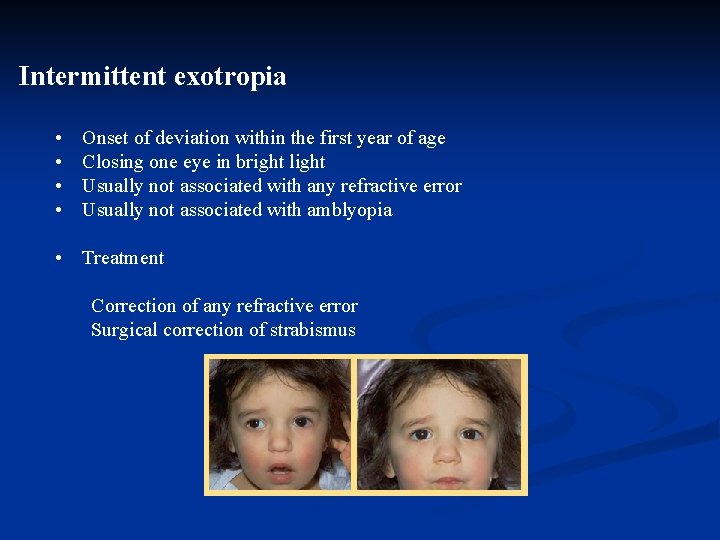 Intermittent exotropia

• Onset of deviation within the first year of age
• Closing one eye in bright light
• Usually not associated with any refractive error
• Usually not associated with amblyopia

• Treatment

Correction of any refractive error
Surgical correction of strabismus